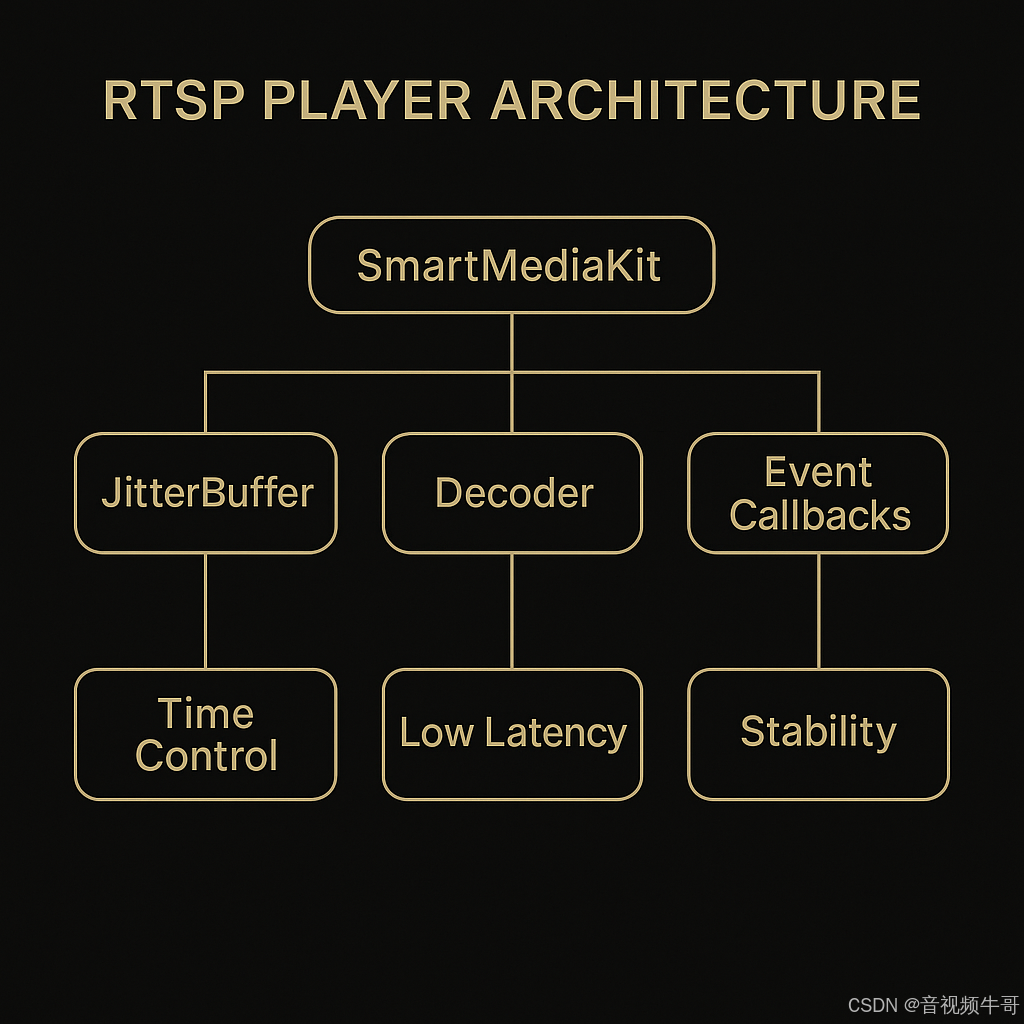 RTSP PLAYER ARCHITECTURE

SmartMediaKit

JitterBuffer

Decoder

Event Callbacks

Time Control

Low Latency

Stability

CSDN @音视频牛哥